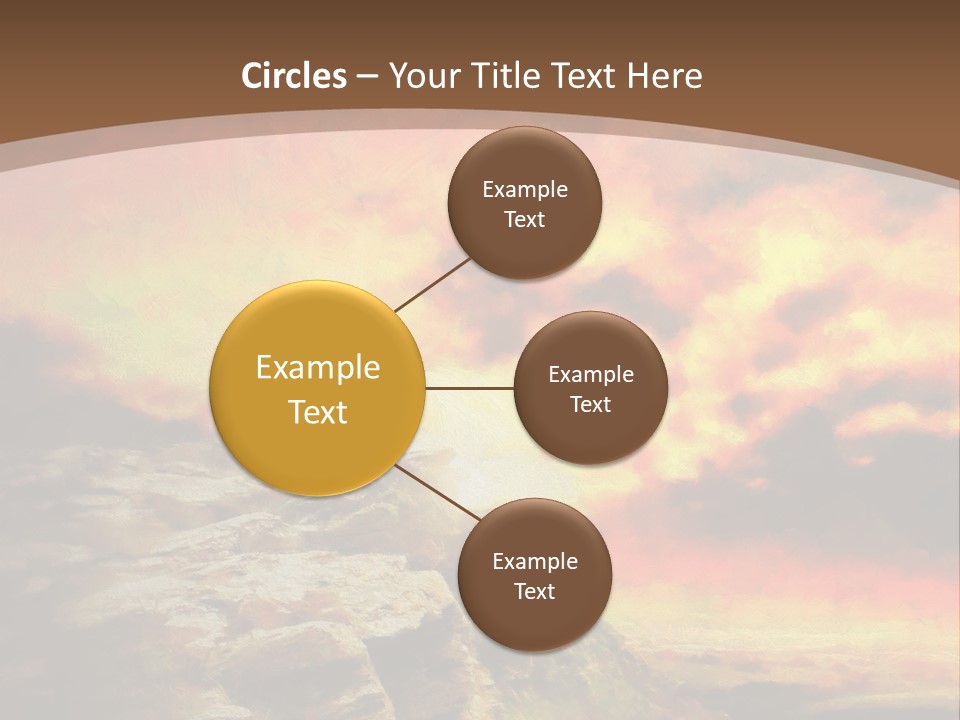 Circles – Your Title Text Here

Example Text

Example Text

Example Text

Example Text